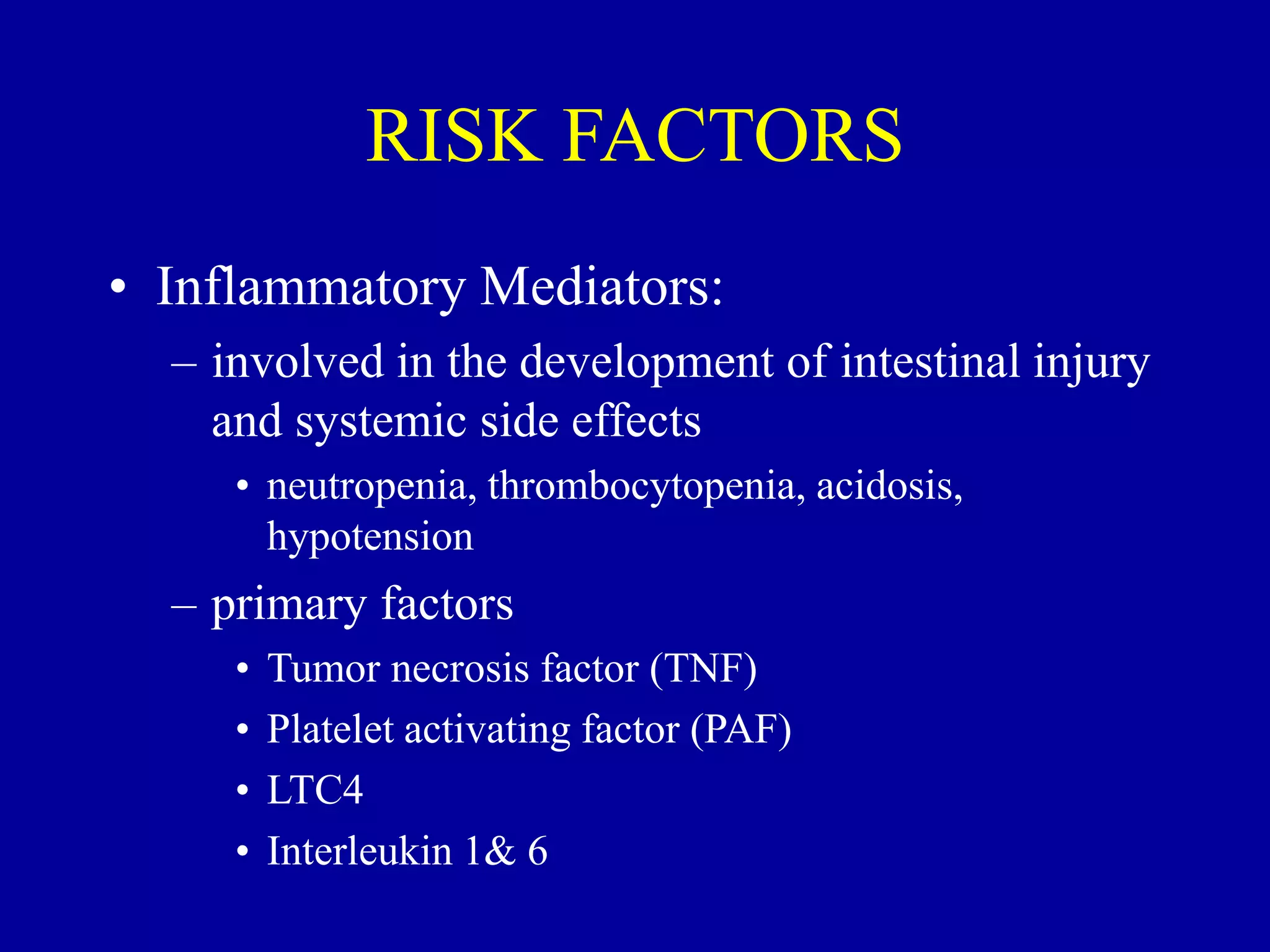 RISK FACTORS

• Inflammatory Mediators:
– involved in the development of intestinal injury and systemic side effects
• neutropenia, thrombocytopenia, acidosis, hypotension
– primary factors
• Tumor necrosis factor (TNF)
• Platelet activating factor (PAF)
• LTC4
• Interleukin 1& 6